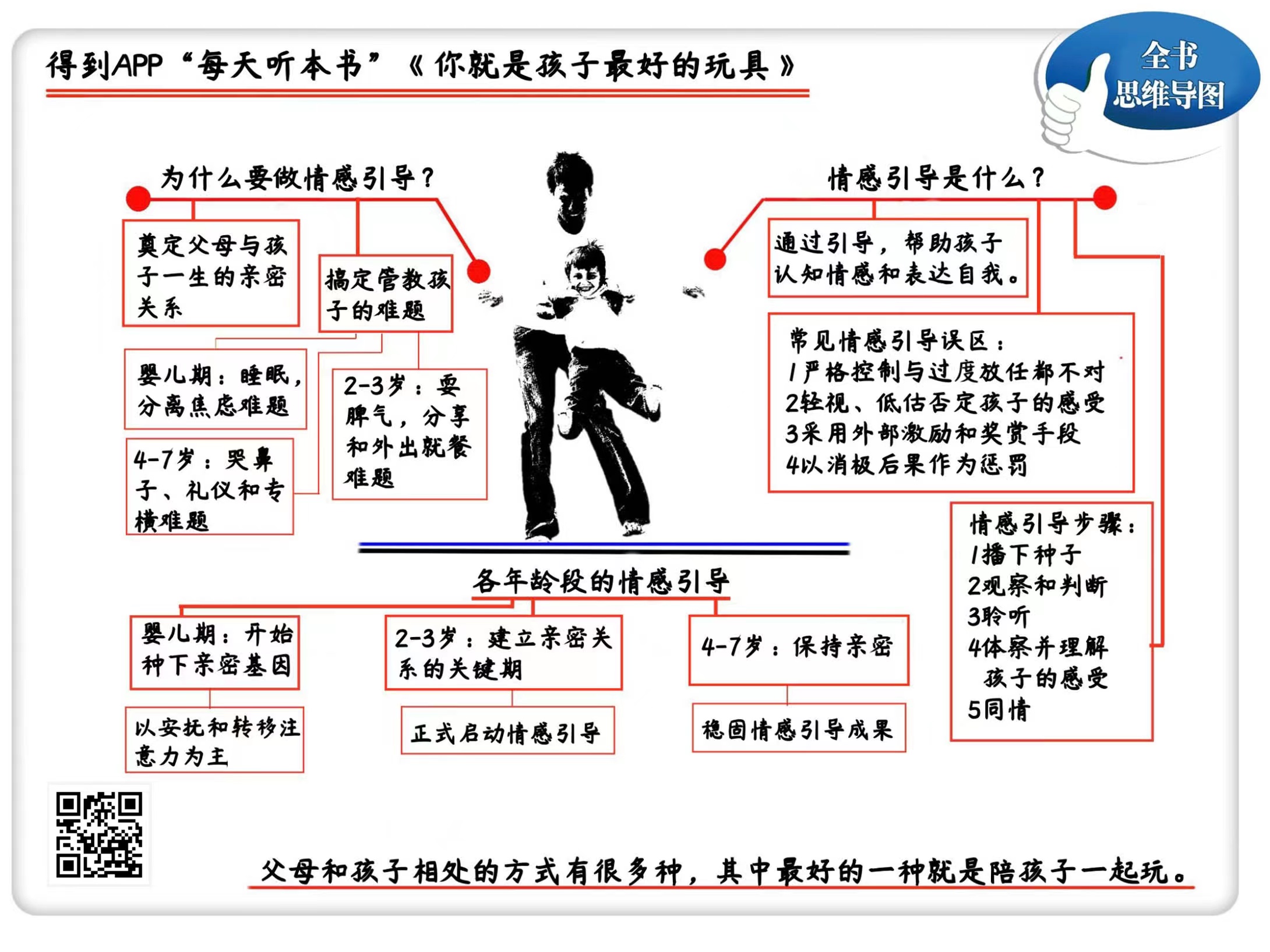 得到APP“每天听本书”《你就是孩子最好的玩具》

全书
思维导图

为什么要做情感引导？

奠定父母与孩子一生的亲密关系

搞定管教孩子的难题

婴儿期：睡眠，分离焦虑难题

2-3岁：耍脾气，分享和外出就餐难题

4-7岁：哭鼻子、礼仪和专横难题

情感引导是什么？

通过引导，帮助孩子认知情感和表达自我。

常见情感引导误区：
1严格控制与过度放任都不对
2轻视、低估否定孩子的感受
3采用外部激励和奖赏手段
4以消极后果作为惩罚

情感引导步骤：
1播下种子
2观察和判断
3聆听
4体察并理解孩子的感受
5同情

各年龄段的情感引导

婴儿期：开始种下亲密基因

以安抚和转移注意力为主

2-3岁：建立亲密关系的关键期

正式启动情感引导

4-7岁：保持亲密

稳固情感引导成果

父母和孩子相处的方式有很多种，其中最好的一种就是陪孩子一起玩。